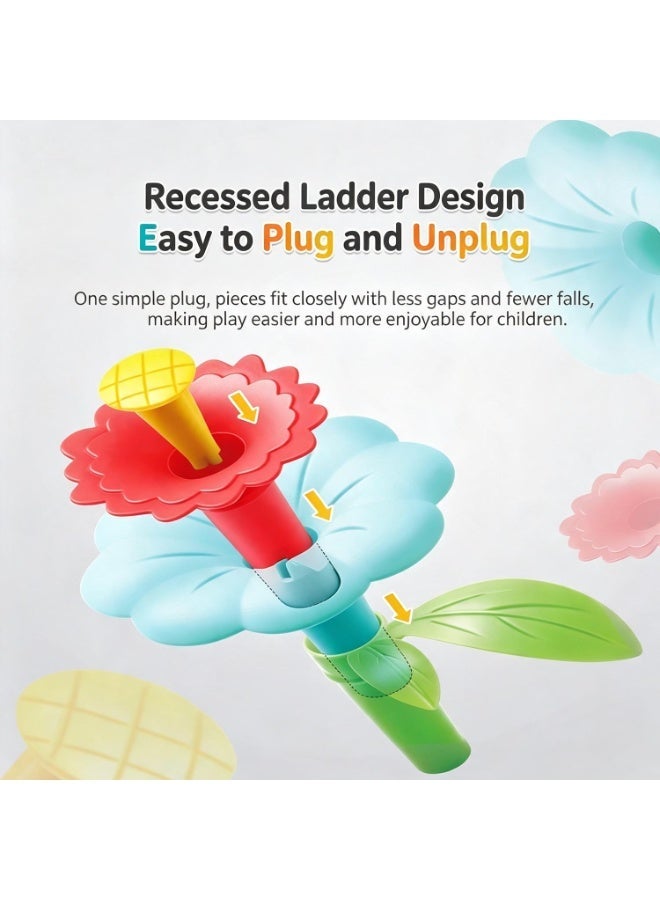 Recessed Ladder Design
Easy to Plug and Unplug

One simple plug, pieces fit closely with less gaps and fewer falls, making play easier and more enjoyable for children.